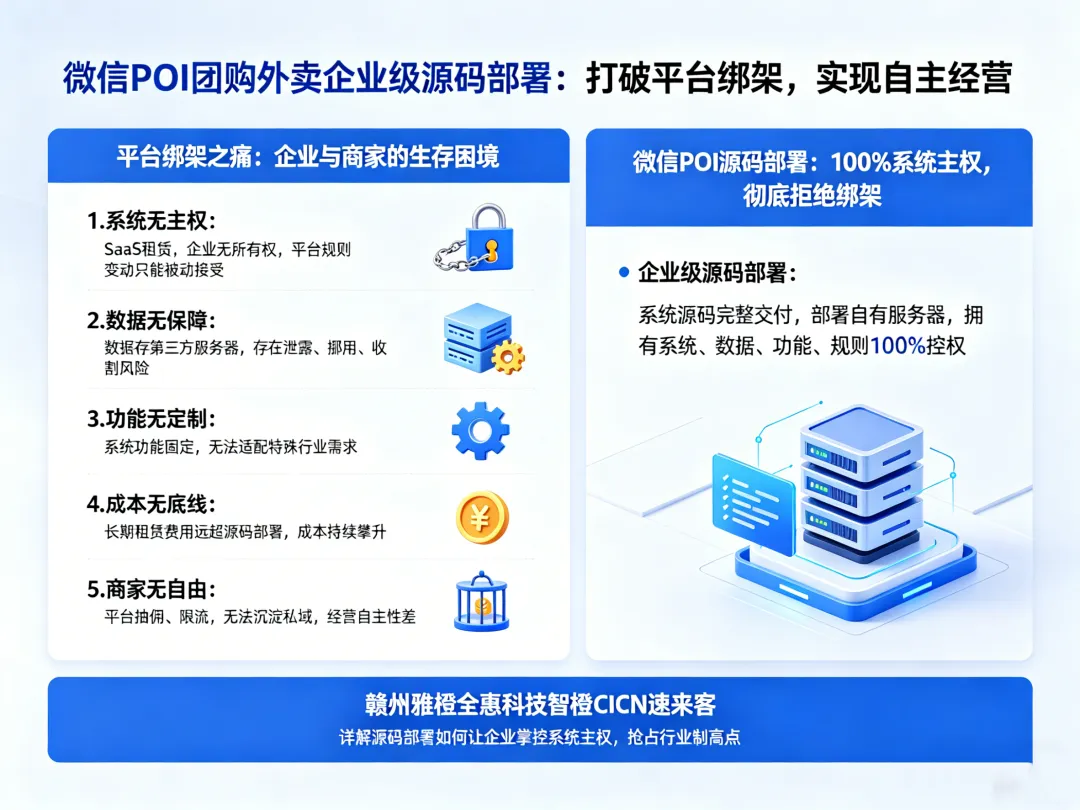 微信POI团购外卖企业级源码部署：打破平台绑架，实现自主经营

平台绑架之痛：企业与商家的生存困境

1.系统无主权：
SaaS租赁，企业无所有权，平台规则变动只能被动接受

2.数据无保障：
数据存第三方服务器，存在泄露、挪用、收割风险

3.功能无定制：
系统功能固定，无法适配特殊行业需求

4.成本无底线：
长期租赁费用远超源码部署，成本持续攀升

5.商家无自由：
平台抽佣、限流，无法沉淀私域，经营自主性差

微信POI源码部署：100%系统主权，彻底拒绝绑架

企业级源码部署：
系统源码完整交付，部署自有服务器，拥有系统、数据、功能、规则100%控权

赣州雅橙全惠科技智橙CICN速来客
详解源码部署如何让企业掌控系统主权，抢占行业制高点